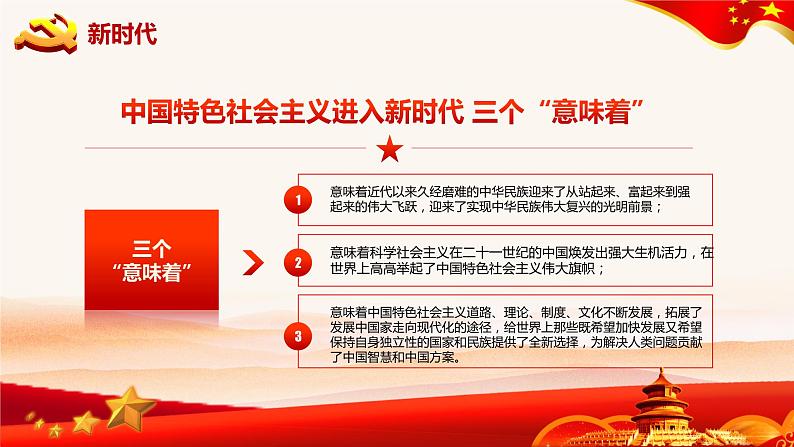 新时代

中国特色社会主义进入新时代 三个“意味着”

三个
“意味着”

1
意味着近代以来久经磨难的中华民族迎来了从站起来、富起来到强起来的伟大飞跃，迎来了实现中华民族伟大复兴的光明前景；

2
意味着科学社会主义在二十一世纪的中国焕发出强大生机活力，在世界上高高举起了中国特色社会主义伟大旗帜；

3
意味着中国特色社会主义道路、理论、制度、文化不断发展，拓展了发展中国家走向现代化的途径，给世界上那些既希望加快发展又希望保持自身独立性的国家和民族提供了全新选择，为解决人类问题贡献了中国智慧和中国方案。